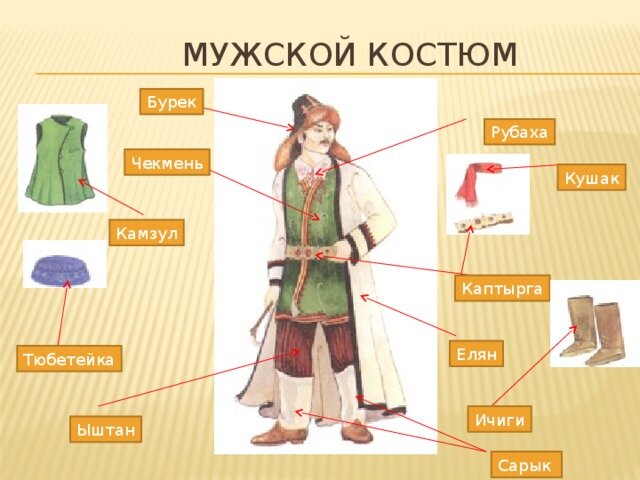 МУЖСКОЙ КОСТЮМ

Бурек

Чекмень

Камзул

Тюбетейка

Ыштан

Рубаха

Кушак

Каптырга

Елян

Ичиги

Сарык